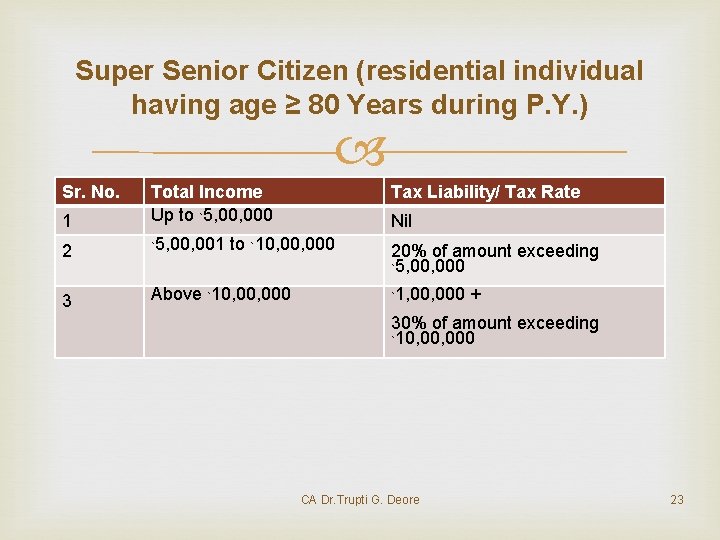 Super Senior Citizen (residential individual having age ≥ 80 Years during P.Y.)

| Sr. No. | Total Income | Tax Liability/ Tax Rate |
|---|---|---|
| 1 | Up to `5,00,000 | Nil |
| 2 | `5,00,001 to `10,00,000 | 20% of amount exceeding `5,00,000 |
| 3 | Above `10,00,000 | `1,00,000 + 30% of amount exceeding `10,00,000 |

CA Dr.Trupti G. Deore

23